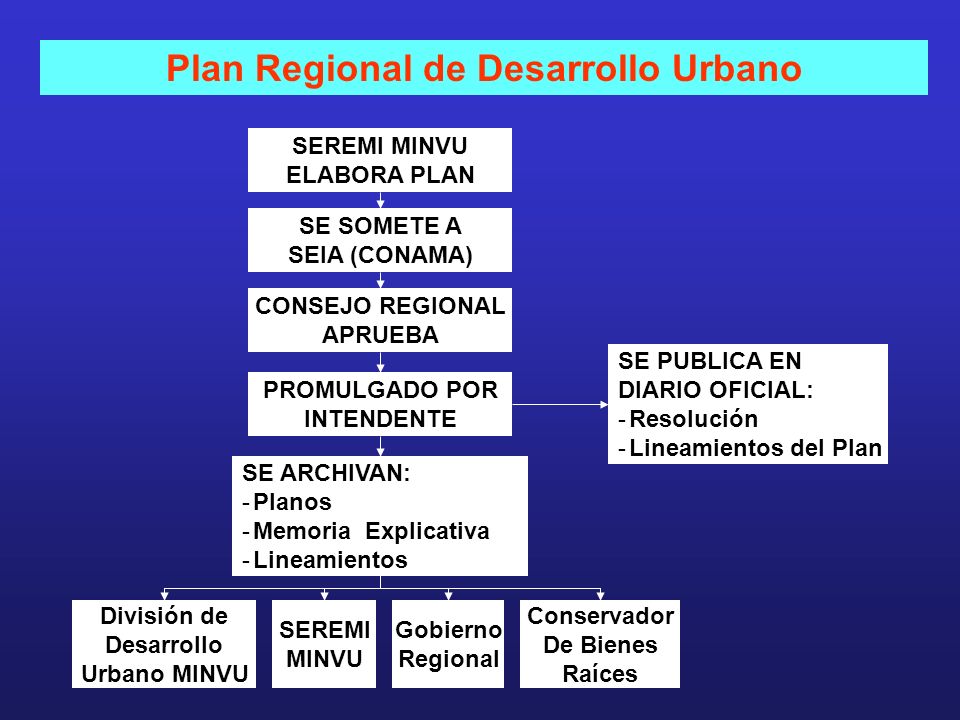 Plan Regional de Desarrollo Urbano

SEREMI MINVU ELABORA PLAN

SE SOMETE A SEIA (CONAMA)

CONSEJO REGIONAL APRUEBA

PROMULGADO POR INTENDENTE

SE PUBLICA EN DIARIO OFICIAL:
- Resolución
- Lineamientos del Plan

SE ARCHIVAN:
- Planos
- Memoria Explicativa
- Lineamientos

División de Desarrollo Urbano MINVU

SEREMI MINVU

Gobierno Regional

Conservador De Bienes Raíces